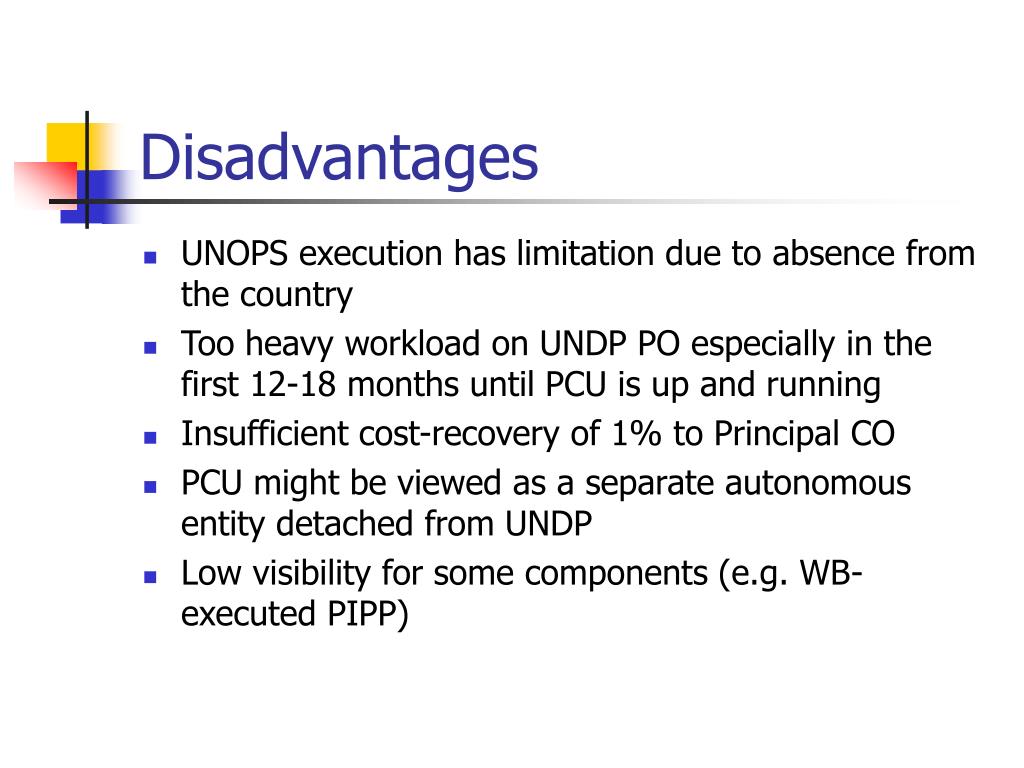 Disadvantages

- UNOPS execution has limitation due to absence from the country
- Too heavy workload on UNDP PO especially in the first 12-18 months until PCU is up and running
- Insufficient cost-recovery of 1% to Principal CO
- PCU might be viewed as a separate autonomous entity detached from UNDP
- Low visibility for some components (e.g. WB-executed PIPP)